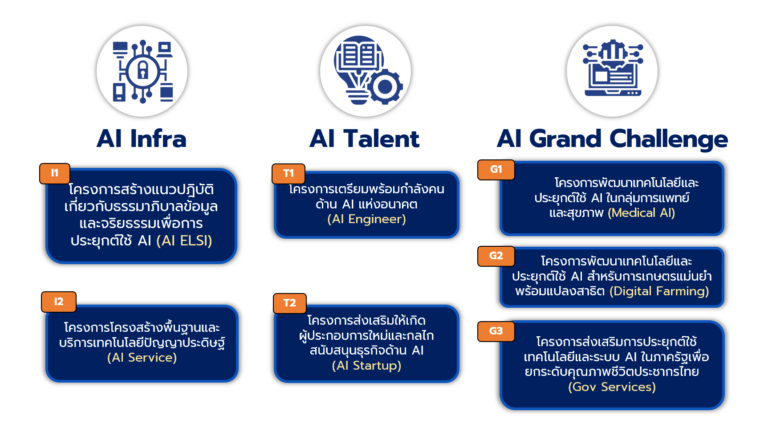 AI Infra

I1
โครงการสร้างแนวปฏิบัติเกี่ยวกับธรรมาภิบาลข้อมูลและจริยธรรมเพื่อการประยุกต์ใช้ AI (AI ELSI)

I2
โครงการโครงสร้างพื้นฐานและบริการเทคโนโลยีปัญญาประดิษฐ์ (AI Service)

AI Talent

T1
โครงการเตรียมพร้อมกำลังคนด้าน AI แห่งอนาคต (AI Engineer)

T2
โครงการส่งเสริมให้เกิดผู้ประกอบการใหม่และกลไกสนับสนุนธุรกิจด้าน AI (AI Startup)

AI Grand Challenge

G1
โครงการพัฒนาเทคโนโลยีและประยุกต์ใช้ AI ในกลุ่มการแพทย์และสุขภาพ (Medical AI)

G2
โครงการพัฒนาเทคโนโลยีและประยุกต์ใช้ AI สำหรับการเกษตรแม่นยำพร้อมแปลงสาธิต (Digital Farming)

G3
โครงการส่งเสริมการประยุกต์ใช้เทคโนโลยีและระบบ AI ในภาครัฐเพื่อยกระดับคุณภาพชีวิตประชากรไทย (Gov Services)